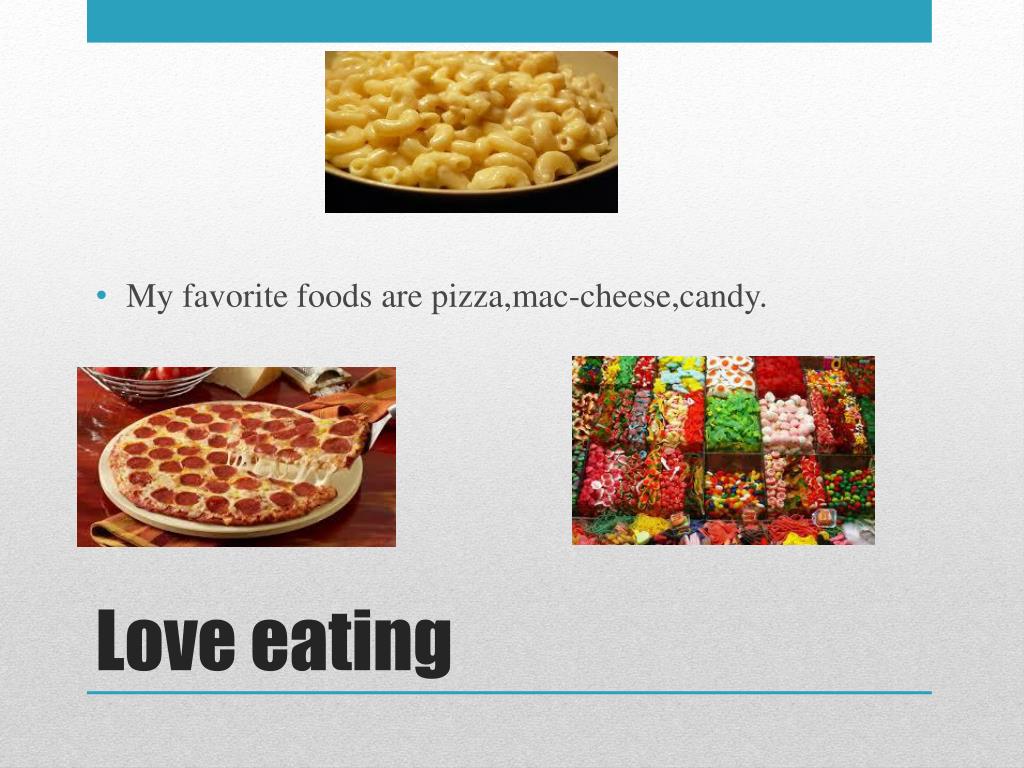 • My favorite foods are pizza,mac-cheese,candy.

Love eating